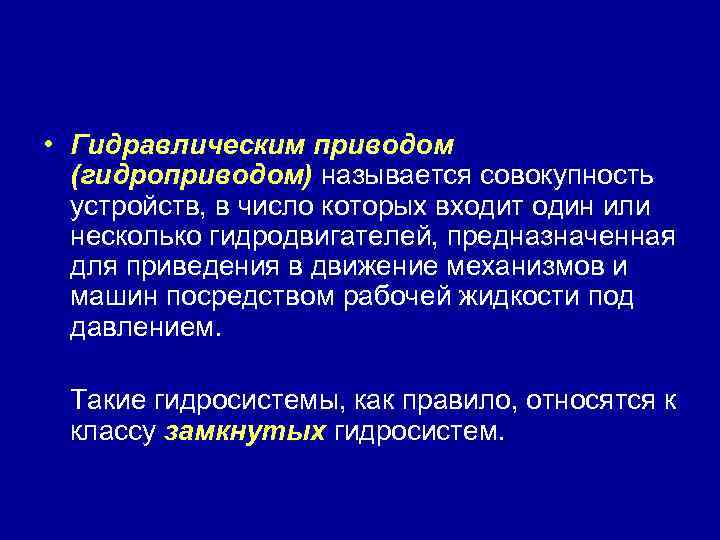 • Гидравлическим приводом (гидроприводом) называется совокупность устройств, в число которых входит один или несколько гидродвигателей, предназначенная для приведения в движение механизмов и машин посредством рабочей жидкости под давлением.

Такие гидросистемы, как правило, относятся к классу замкнутых гидросистем.